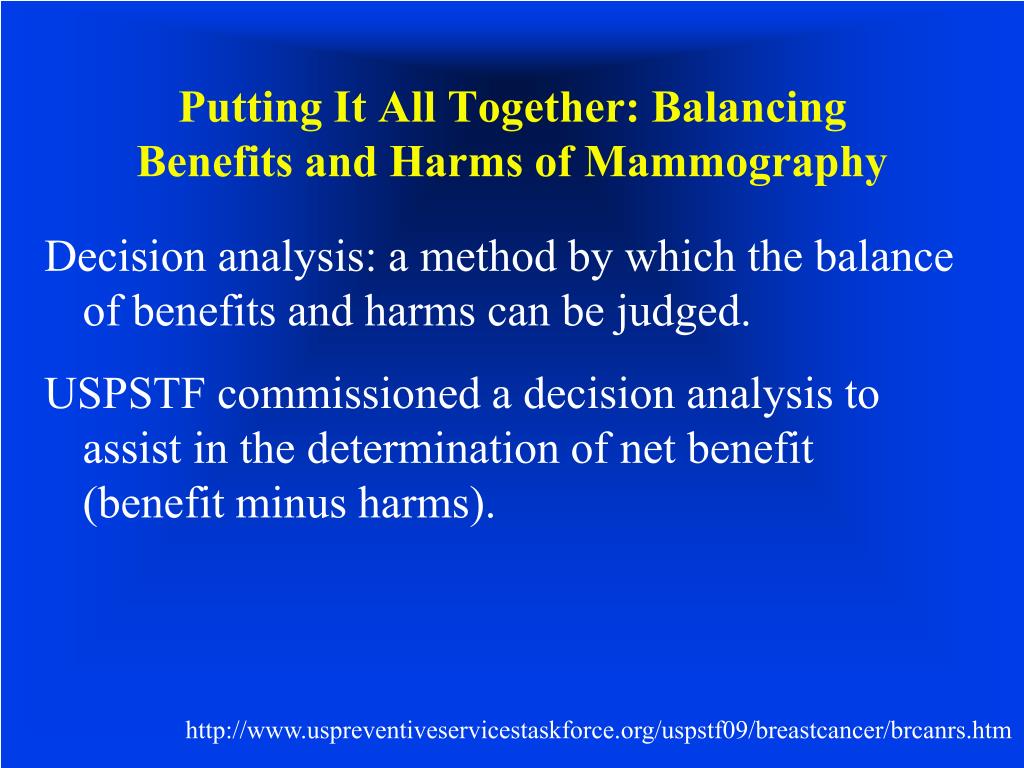 Putting It All Together: Balancing Benefits and Harms of Mammography

Decision analysis: a method by which the balance of benefits and harms can be judged.

USPSTF commissioned a decision analysis to assist in the determination of net benefit (benefit minus harms).

http://www.uspreventiveservicestaskforce.org/uspstf09/breastcancer/brcanrs.htm